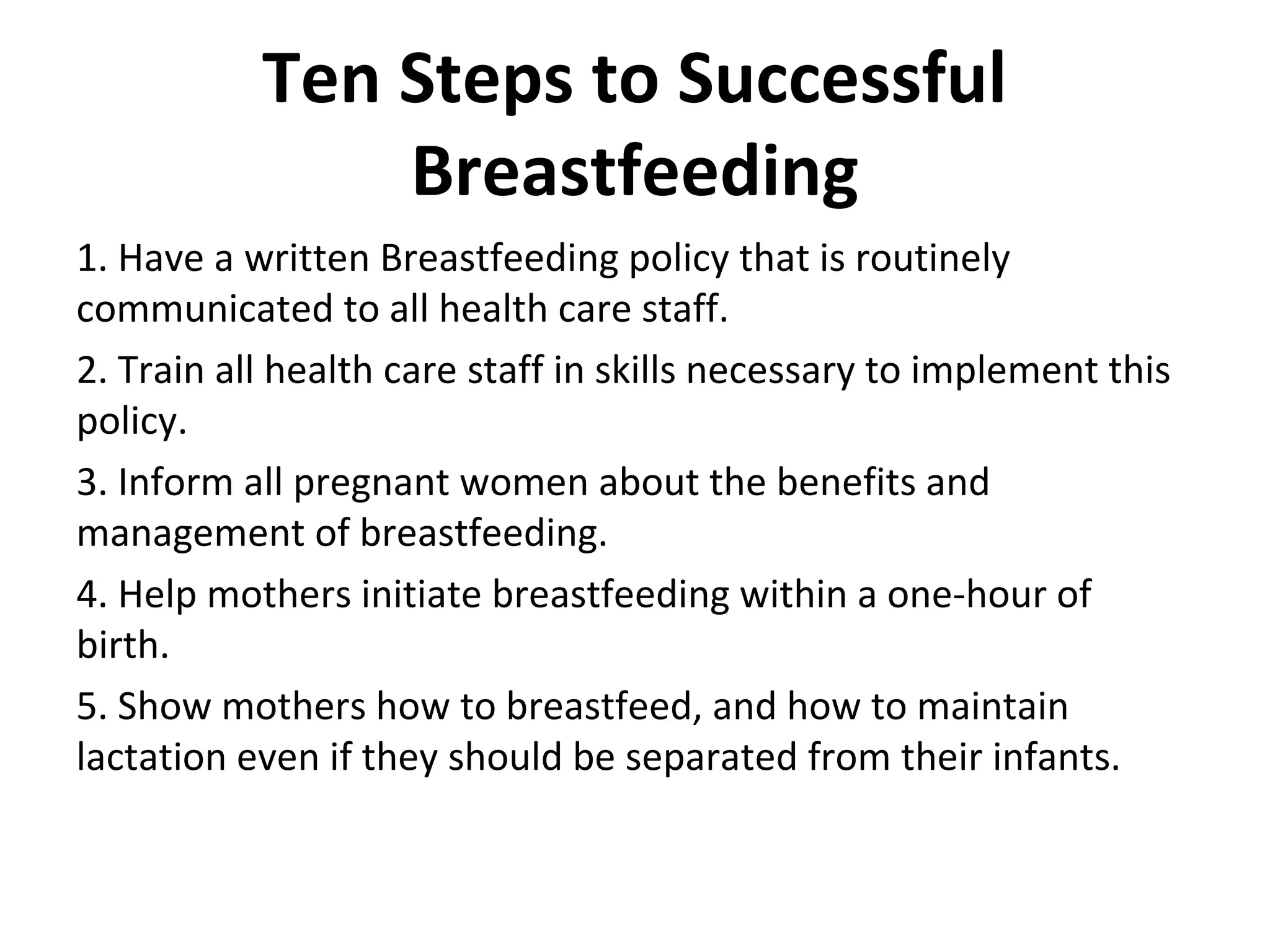 Ten Steps to Successful Breastfeeding

1. Have a written Breastfeeding policy that is routinely communicated to all health care staff.

2. Train all health care staff in skills necessary to implement this policy.

3. Inform all pregnant women about the benefits and management of breastfeeding.

4. Help mothers initiate breastfeeding within a one-hour of birth.

5. Show mothers how to breastfeed, and how to maintain lactation even if they should be separated from their infants.